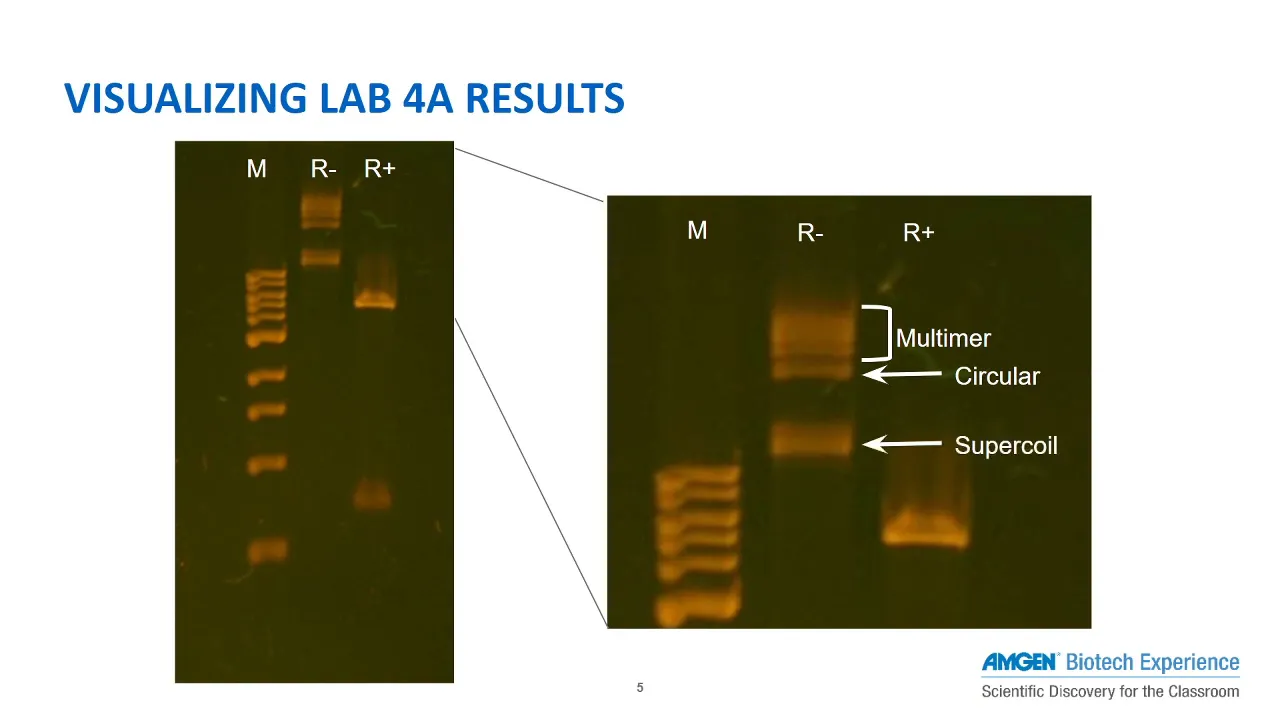 VISUALIZING LAB 4A RESULTS

M R- R+

M R- R+

Multimer

Circular

Supercoil

5

AMGEN® Biotech Experience
Scientific Discovery for the Classroom